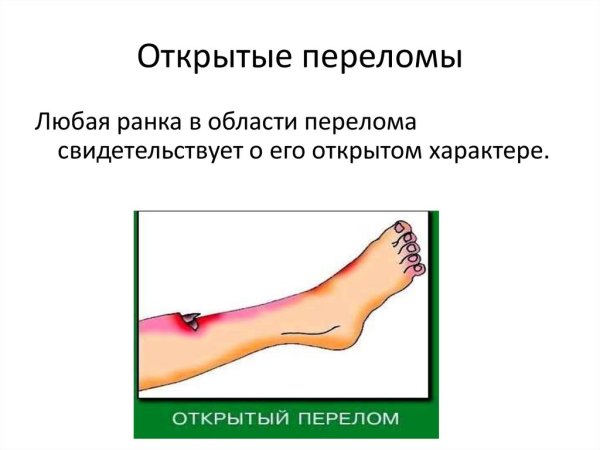 Открытые переломы

Любая ранка в области перелома свидетельствует о его открытом характере.

ОТКРЫТЫЙ ПЕРЕЛОМ